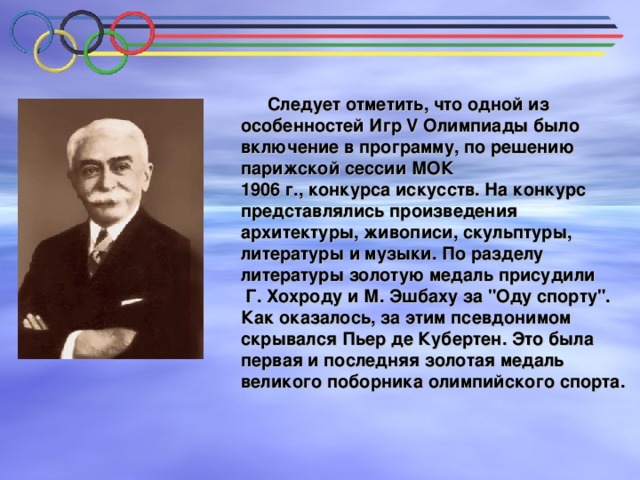 Следует отметить, что одной из особенностей Игр V Олимпиады было включение в программу, по решению парижской сессии МОК 1906 г., конкурса искусств. На конкурс представлялись произведения архитектуры, живописи, скульптуры, литературы и музыки. По разделу литературы золотую медаль присудили Г. Хохроду и М. Эшбаху за "Оду спорту". Как оказалось, за этим псевдонимом скрывался Пьер де Кубертен. Это была первая и последняя золотая медаль великого поборника олимпийского спорта.